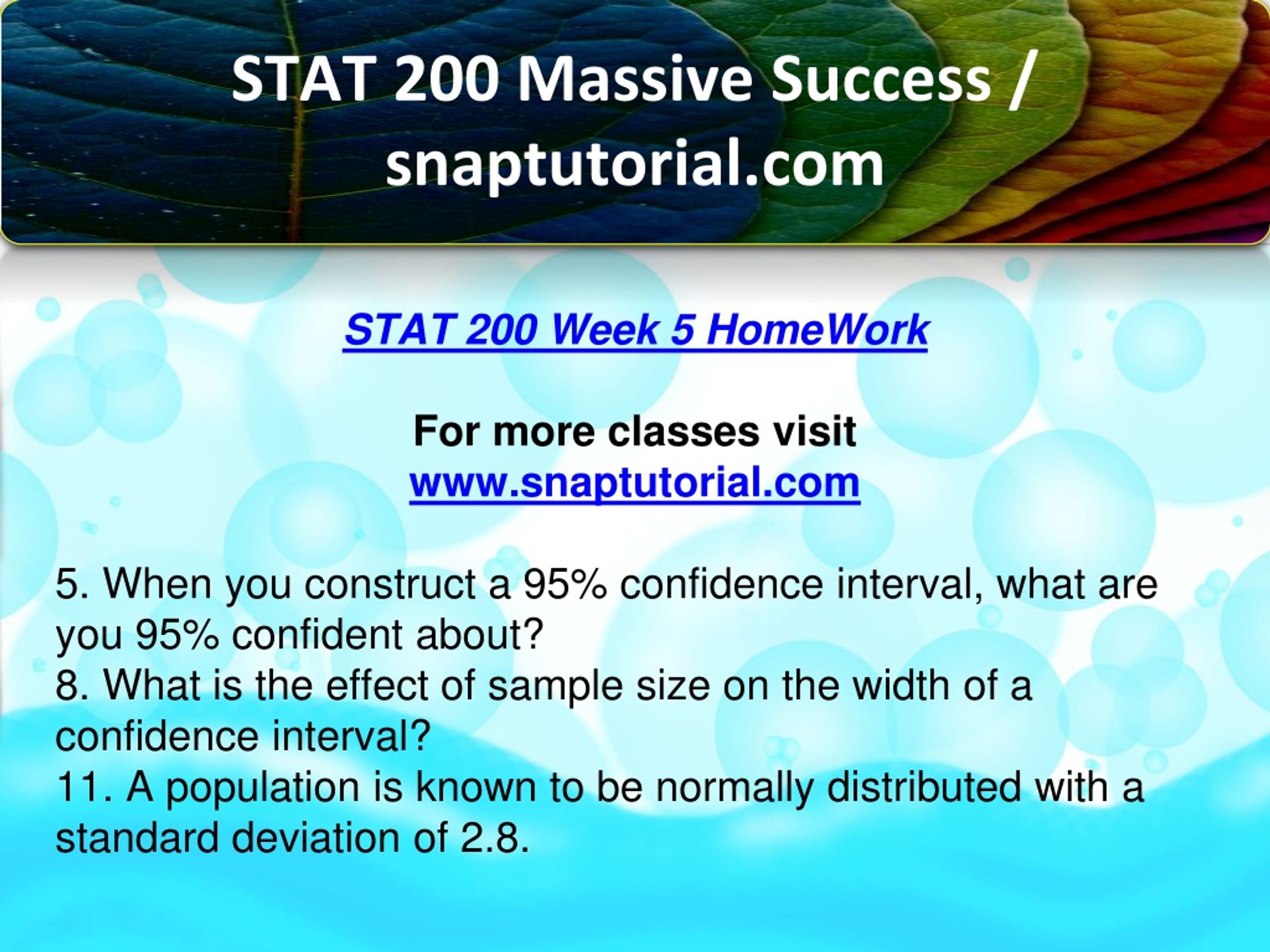 STAT 200 Massive Success / snaptutorial.com

STAT 200 Week 5 HomeWork

For more classes visit
www.snaptutorial.com

5. When you construct a 95% confidence interval, what are you 95% confident about?
8. What is the effect of sample size on the width of a confidence interval?
11. A population is known to be normally distributed with a standard deviation of 2.8.